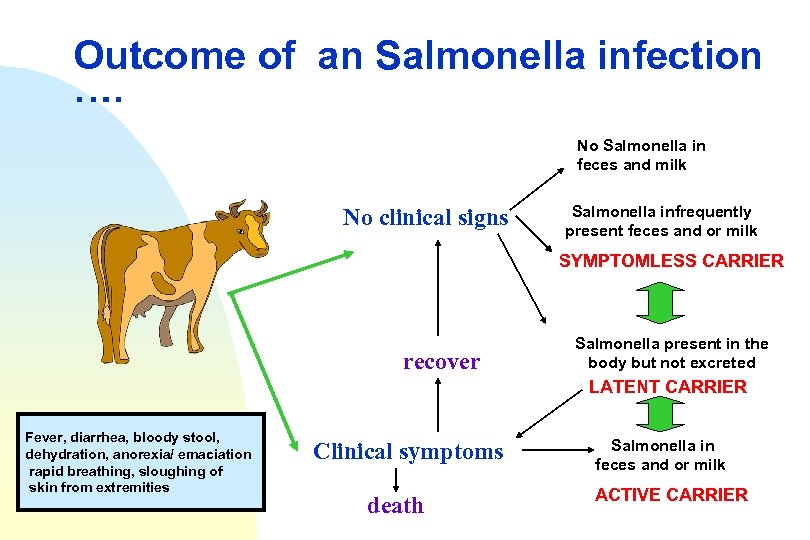 Outcome of an Salmonella infection ….

No clinical signs

No Salmonella in feces and milk

Salmonella infrequently present feces and or milk

SYMPTOMLESS CARRIER

Salmonella present in the body but not excreted

LATENT CARRIER

recover

Clinical symptoms

Salmonella in feces and or milk

ACTIVE CARRIER

death

Fever, diarrhea, bloody stool, dehydration, anorexia/ emaciation rapid breathing, sloughing of skin from extremities